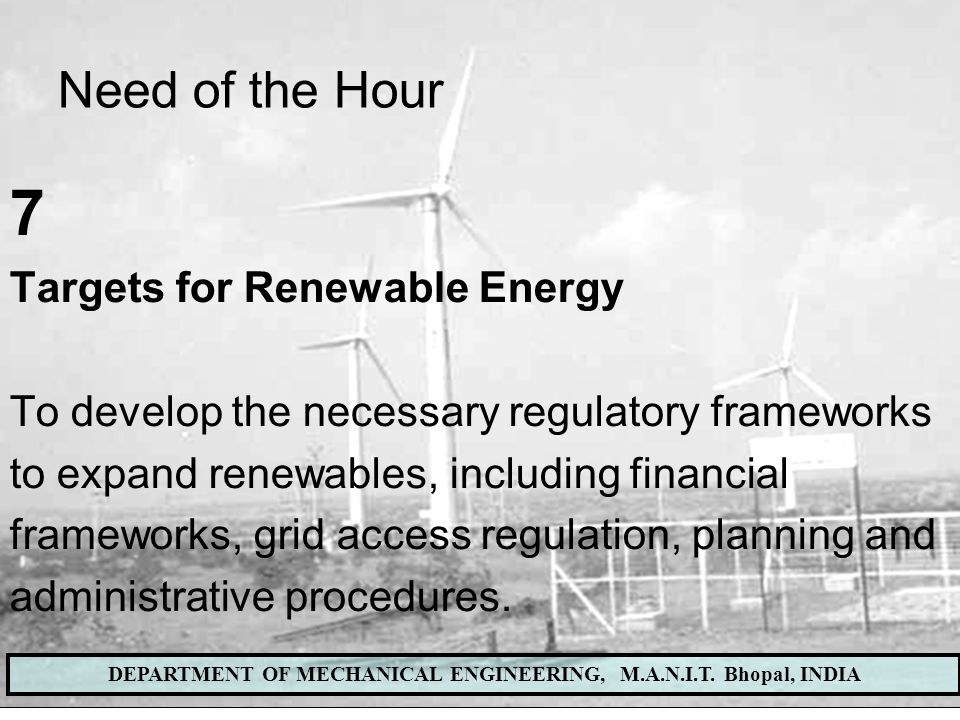 Need of the Hour

7

Targets for Renewable Energy

To develop the necessary regulatory frameworks to expand renewables, including financial frameworks, grid access regulation, planning and administrative procedures.

DEPARTMENT OF MECHANICAL ENGINEERING, M.A.N.I.T. Bhopal, INDIA